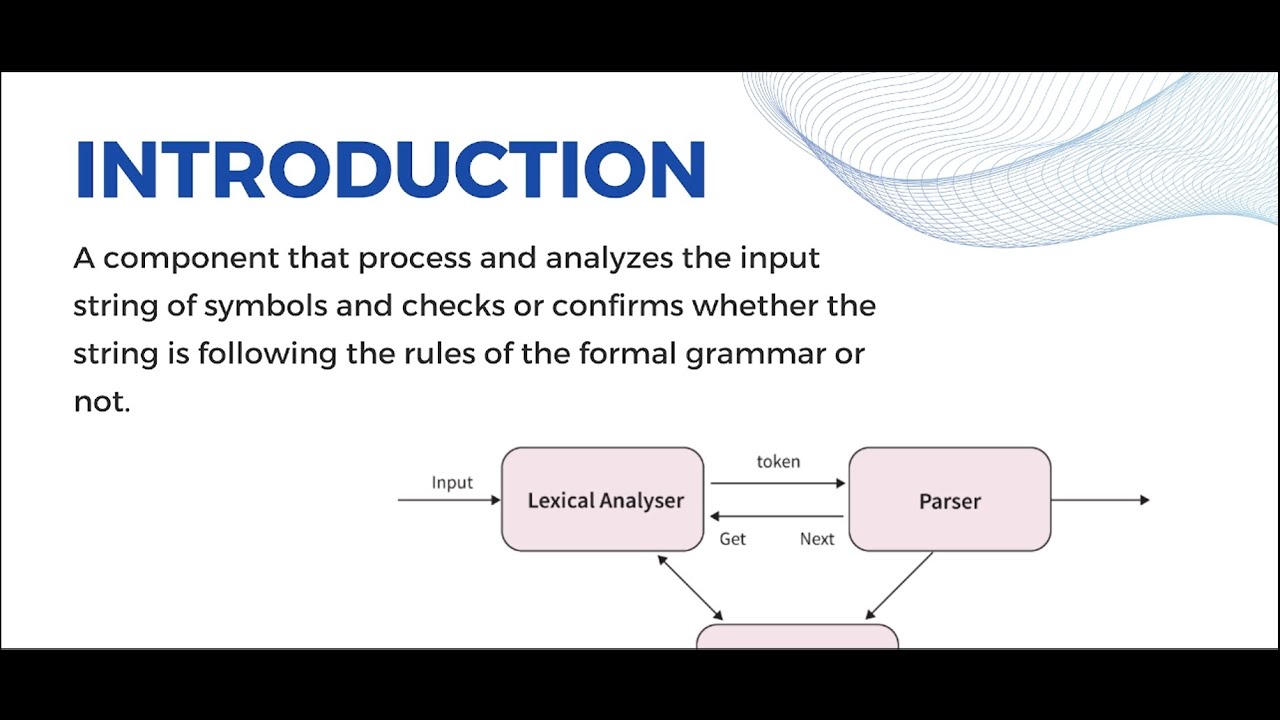 INTRODUCTION

A component that process and analyzes the input string of symbols and checks or confirms whether the string is following the rules of the formal grammar or not.

Input
Lexical Analyser
token
Get
Next
Parser